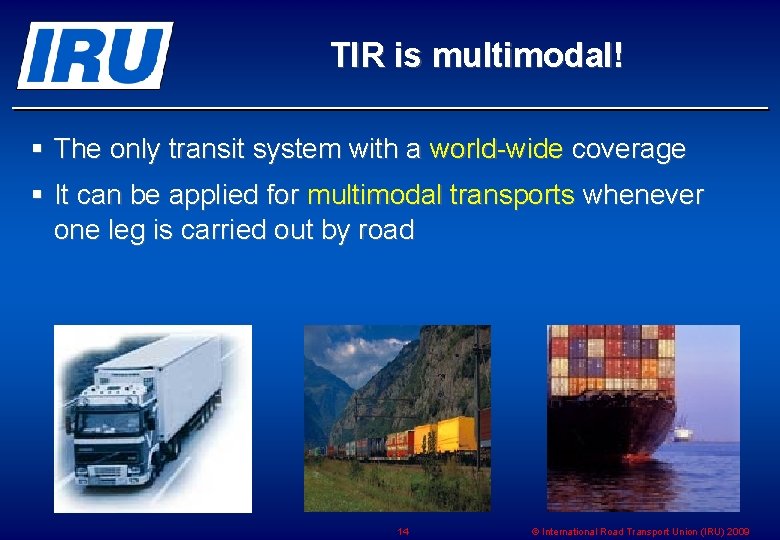 IRU

TIR is multimodal!

▪ The only transit system with a world-wide coverage

▪ It can be applied for multimodal transports whenever one leg is carried out by road

14

© International Road Transport Union (IRU) 2009